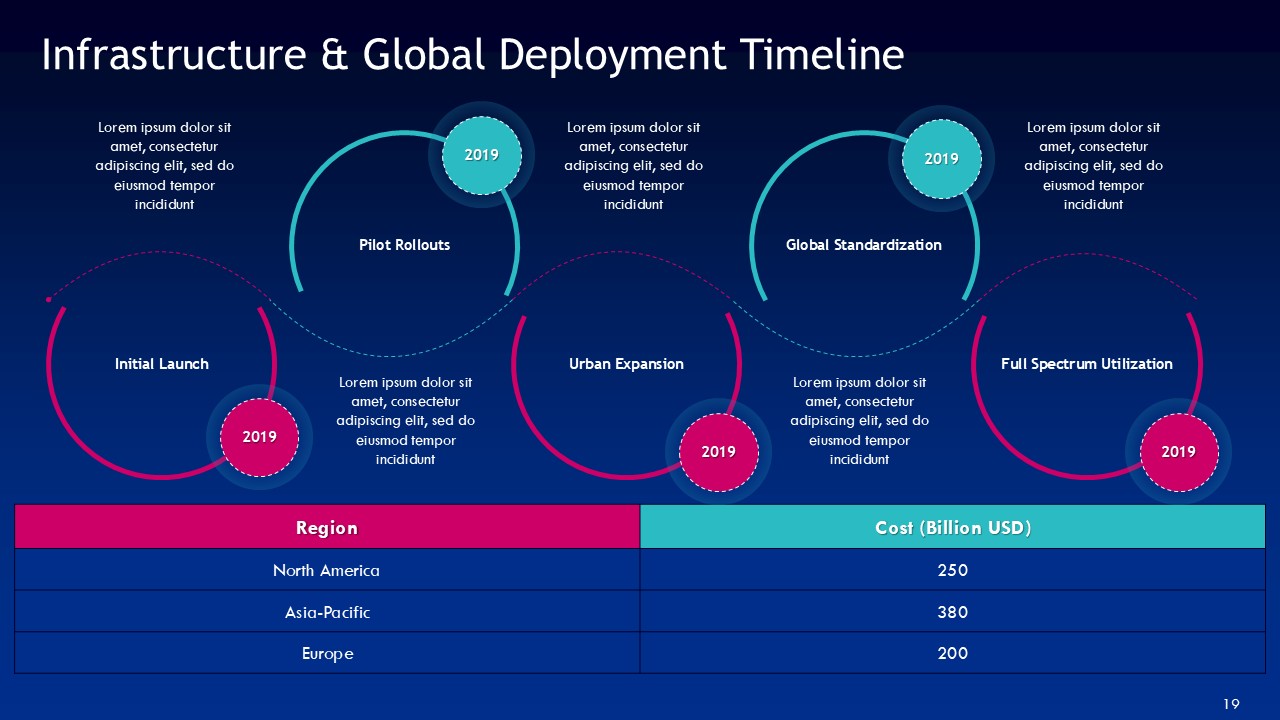 Infrastructure & Global Deployment Timeline

Lorem ipsum dolor sit amet, consectetur adipiscing elit, sed do eiusmod tempor incididunt

2019

Pilot Rollouts

Lorem ipsum dolor sit amet, consectetur adipiscing elit, sed do eiusmod tempor incididunt

2019

Global Standardization

Lorem ipsum dolor sit amet, consectetur adipiscing elit, sed do eiusmod tempor incididunt

Initial Launch

2019

Lorem ipsum dolor sit amet, consectetur adipiscing elit, sed do eiusmod tempor incididunt

Urban Expansion

2019

Lorem ipsum dolor sit amet, consectetur adipiscing elit, sed do eiusmod tempor incididunt

Full Spectrum Utilization

2019

| Region | Cost (Billion USD) |
|---|---|
| North America | 250 |
| Asia-Pacific | 380 |
| Europe | 200 |

19